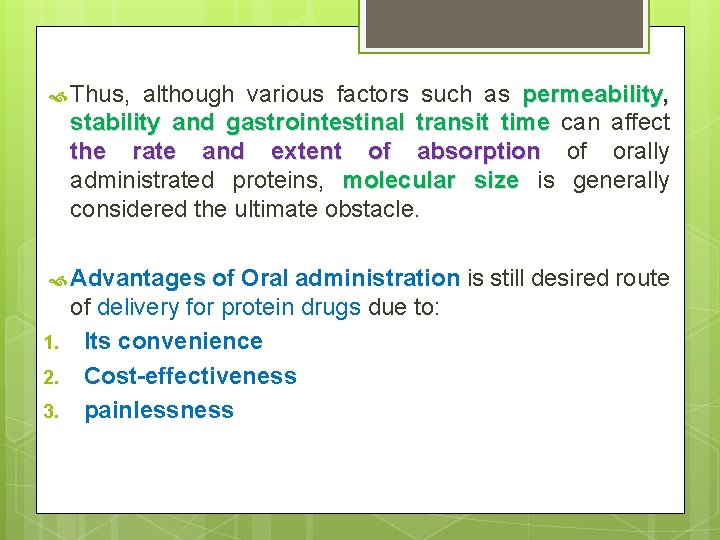 Thus, although various factors such as permeability, stability and gastrointestinal transit time can affect the rate and extent of absorption of orally administrated proteins, molecular size is generally considered the ultimate obstacle.

Advantages of Oral administration is still desired route of delivery for protein drugs due to:

1. Its convenience
2. Cost-effectiveness
3. painlessness